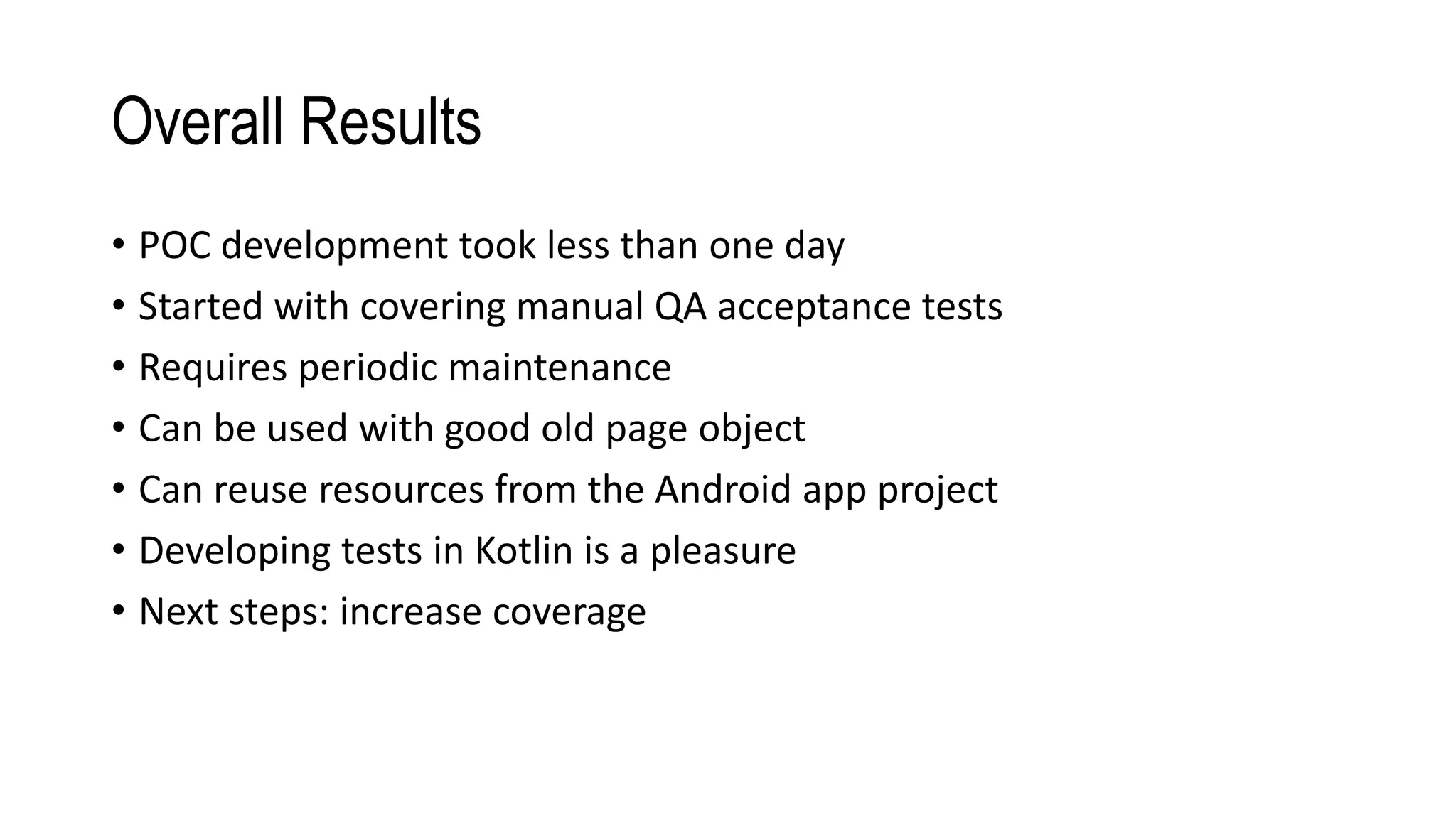 Overall Results

• POC development took less than one day
• Started with covering manual QA acceptance tests
• Requires periodic maintenance
• Can be used with good old page object
• Can reuse resources from the Android app project
• Developing tests in Kotlin is a pleasure
• Next steps: increase coverage